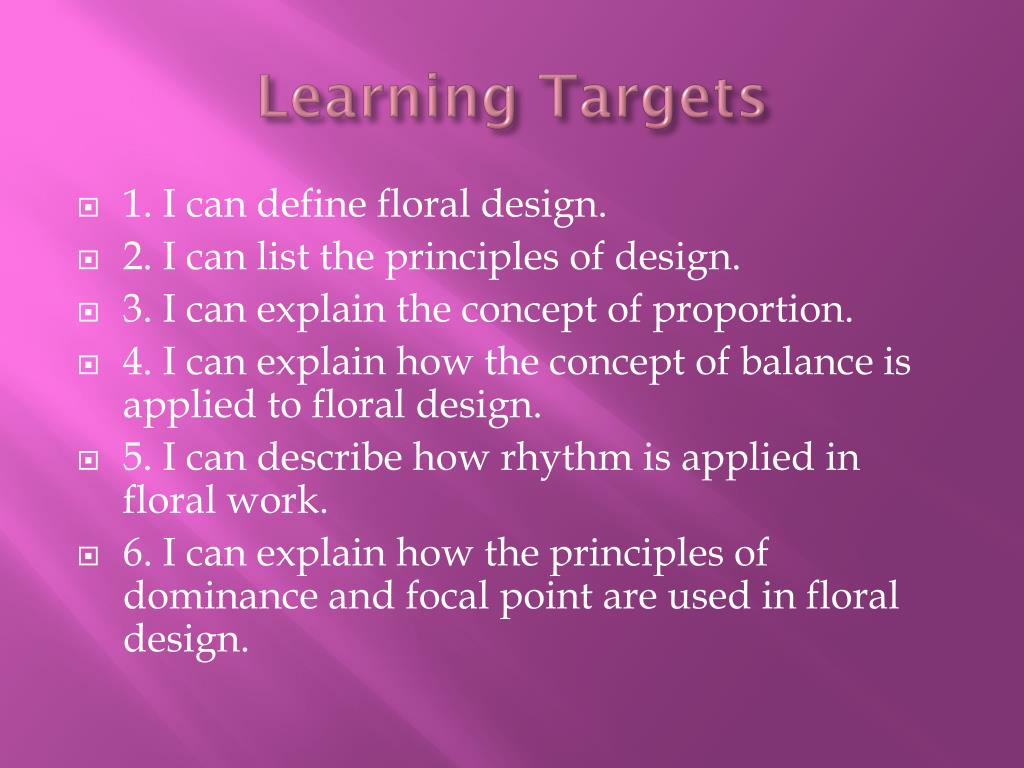 Learning Targets

1. I can define floral design.
2. I can list the principles of design.
3. I can explain the concept of proportion.
4. I can explain how the concept of balance is applied to floral design.
5. I can describe how rhythm is applied in floral work.
6. I can explain how the principles of dominance and focal point are used in floral design.